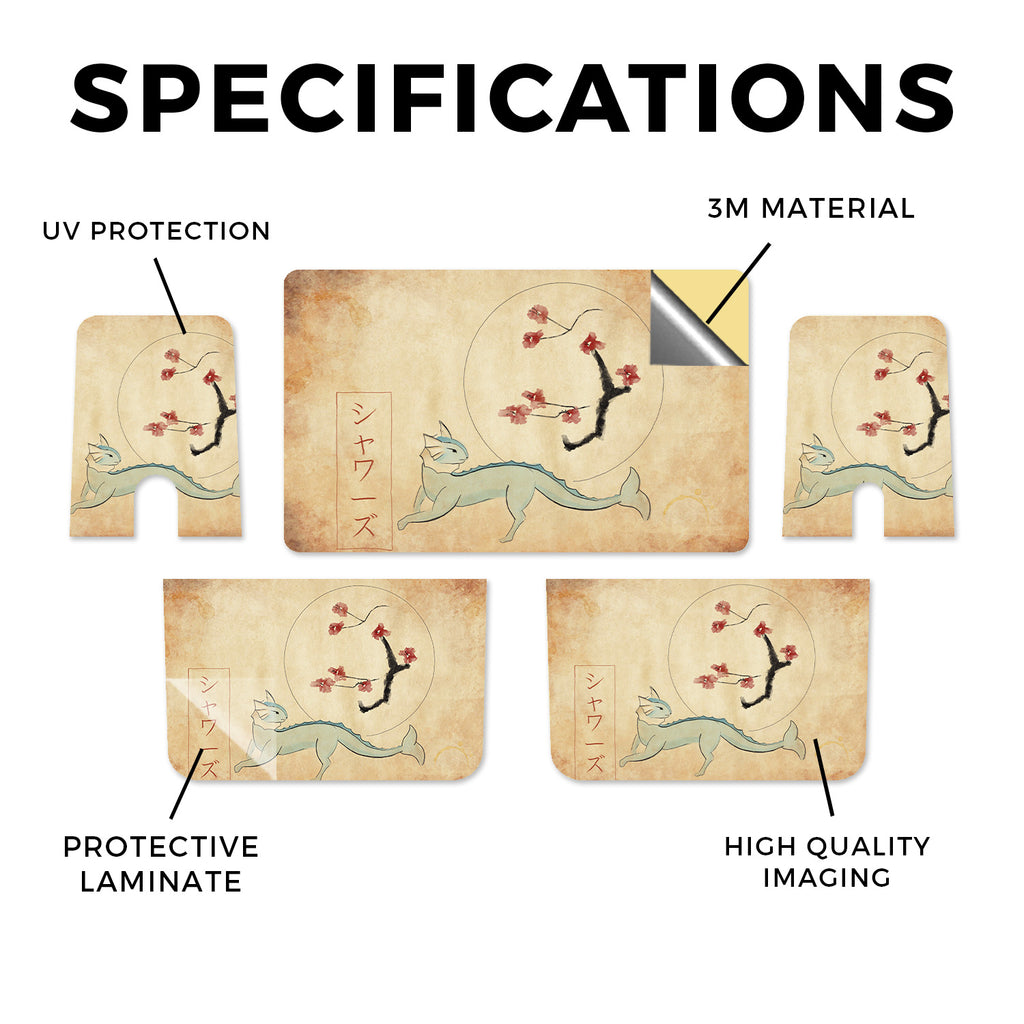 SPECIFICATIONS

UV PROTECTION

3M MATERIAL

シャワーズ

シャワーズ

シャワーズ

PROTECTIVE LAMINATE

HIGH QUALITY IMAGING